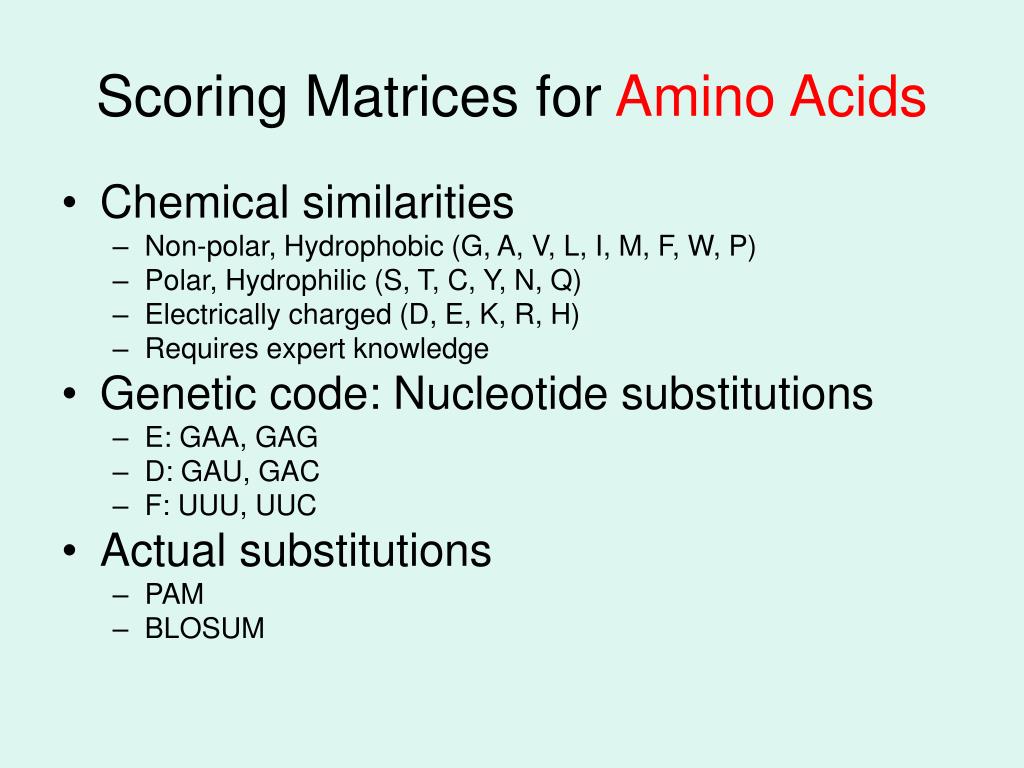 Scoring Matrices for Amino Acids

• Chemical similarities
– Non-polar, Hydrophobic (G, A, V, L, I, M, F, W, P)
– Polar, Hydrophilic (S, T, C, Y, N, Q)
– Electrically charged (D, E, K, R, H)
– Requires expert knowledge
• Genetic code: Nucleotide substitutions
– E: GAA, GAG
– D: GAU, GAC
– F: UUU, UUC
• Actual substitutions
– PAM
– BLOSUM